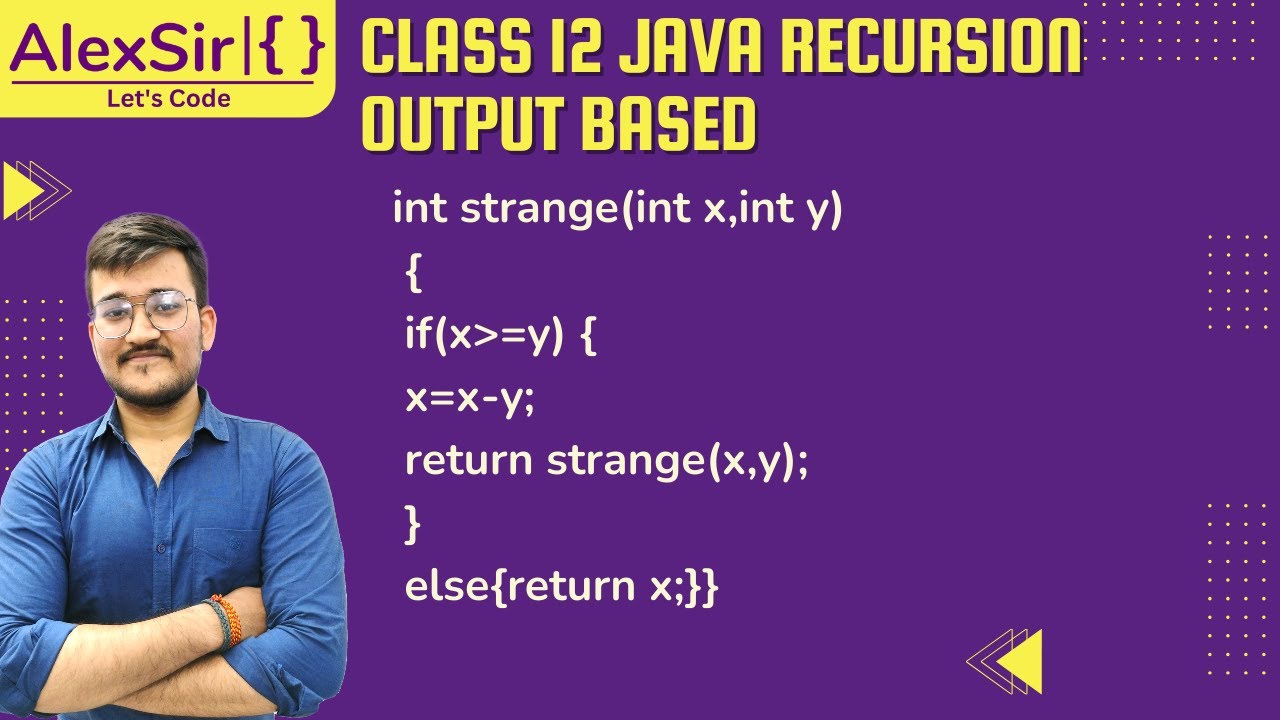 AlexSir|{ }
Let's Code

CLASS 12 JAVA RECURSION OUTPUT BASED

int strange(int x,int y)
{
if(x>=y) {
x=x-y;
return strange(x,y);
}
else{return x;}}